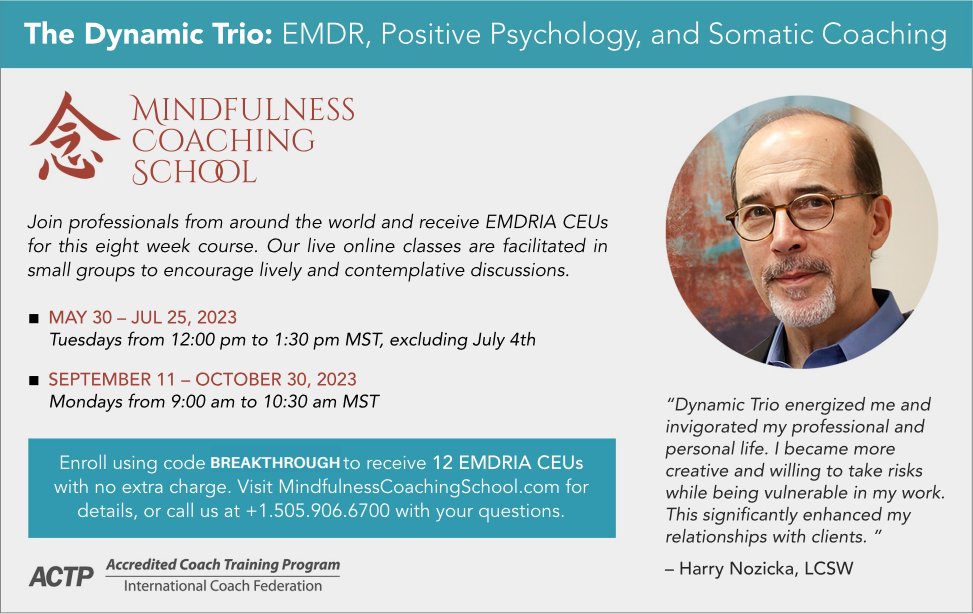 The Dynamic Trio: EMDR, Positive Psychology, and Somatic Coaching

念 MINDFULNESS COACHING SCHOOL

Join professionals from around the world and receive EMDRIA CEUs for this eight week course. Our live online classes are facilitated in small groups to encourage lively and contemplative discussions.

■ MAY 30 – JUL 25, 2023
Tuesdays from 12:00 pm to 1:30 pm MST, excluding July 4th

■ SEPTEMBER 11 – OCTOBER 30, 2023
Mondays from 9:00 am to 10:30 am MST

Enroll using code BREAKTHROUGH to receive 12 EMDRIA CEUs with no extra charge. Visit MindfulnessCoachingSchool.com for details, or call us at +1.505.906.6700 with your questions.

ACTP Accredited Coach Training Program
International Coach Federation

"Dynamic Trio energized me and invigorated my professional and personal life. I became more creative and willing to take risks while being vulnerable in my work. This significantly enhanced my relationships with clients. "

– Harry Nozicka, LCSW